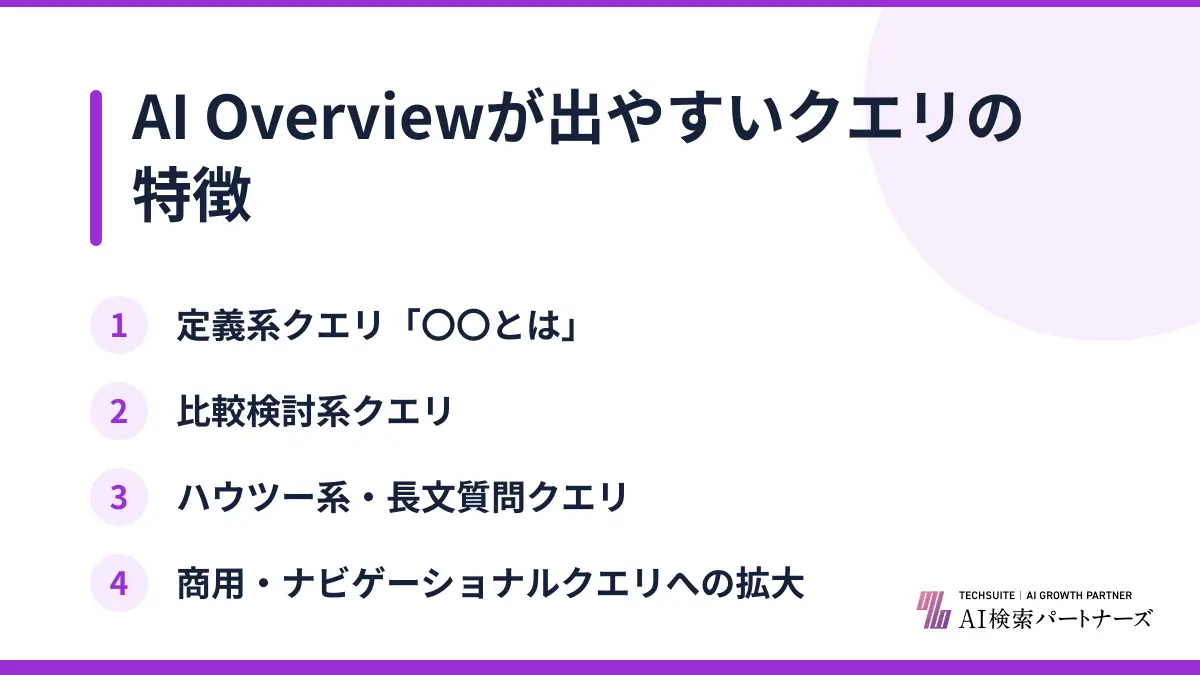 AI Overviewが出やすいクエリの特徴

1 定義系クエリ「〇〇とは」

2 比較検討系クエリ

3 ハウツー系・長文質問クエリ

4 商用・ナビゲーショナルクエリへの拡大

TECHSUITE | AI GROWTH PARTNER
AI検索パートナーズ